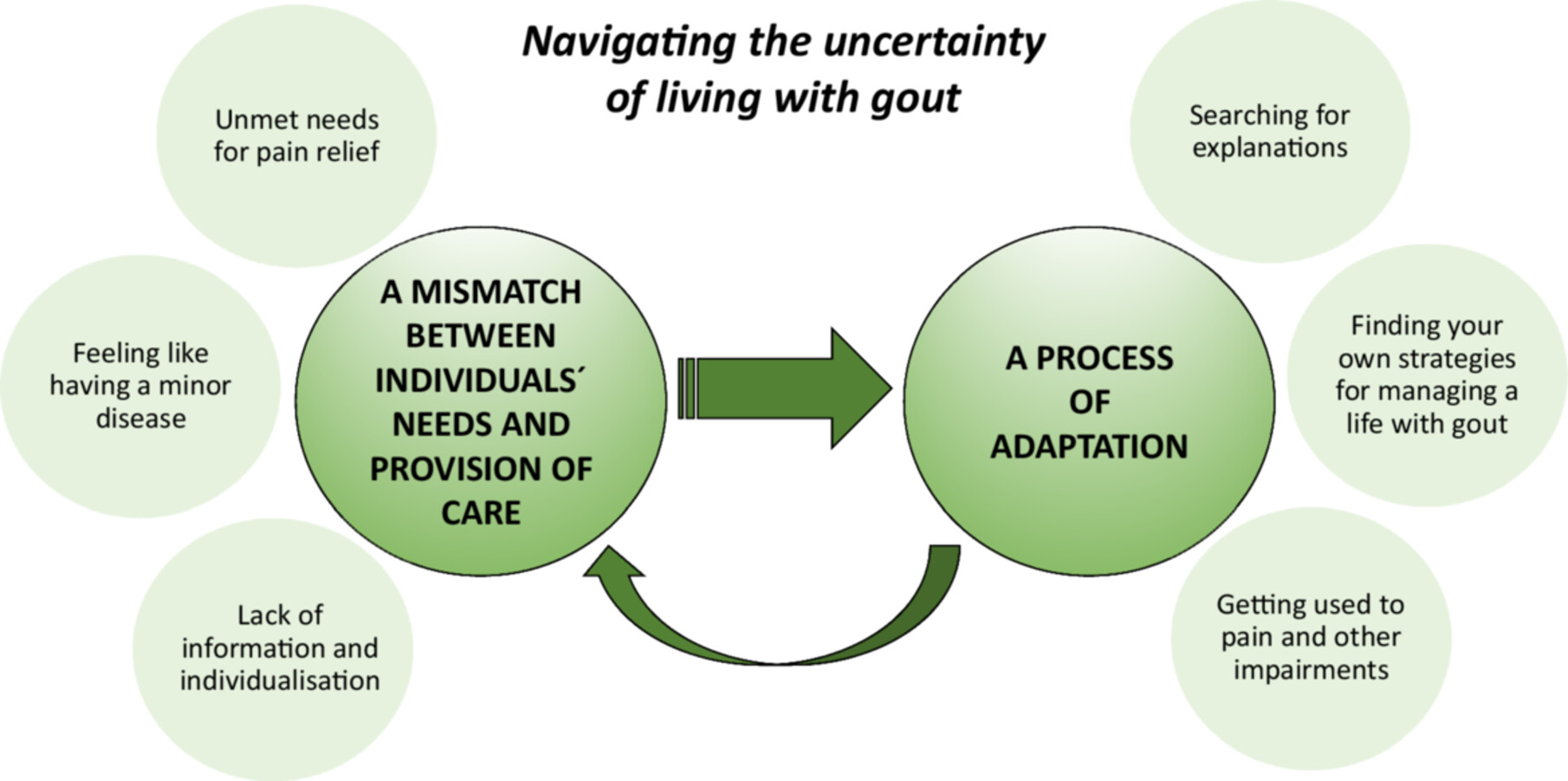 Navigating the uncertainty of living with gout

Unmet needs for pain relief

Feeling like having a minor disease

Lack of information and individualisation

A MISMATCH BETWEEN INDIVIDUALS´ NEEDS AND PROVISION OF CARE

A PROCESS OF ADAPTATION

Searching for explanations

Finding your own strategies for managing a life with gout

Getting used to pain and other impairments